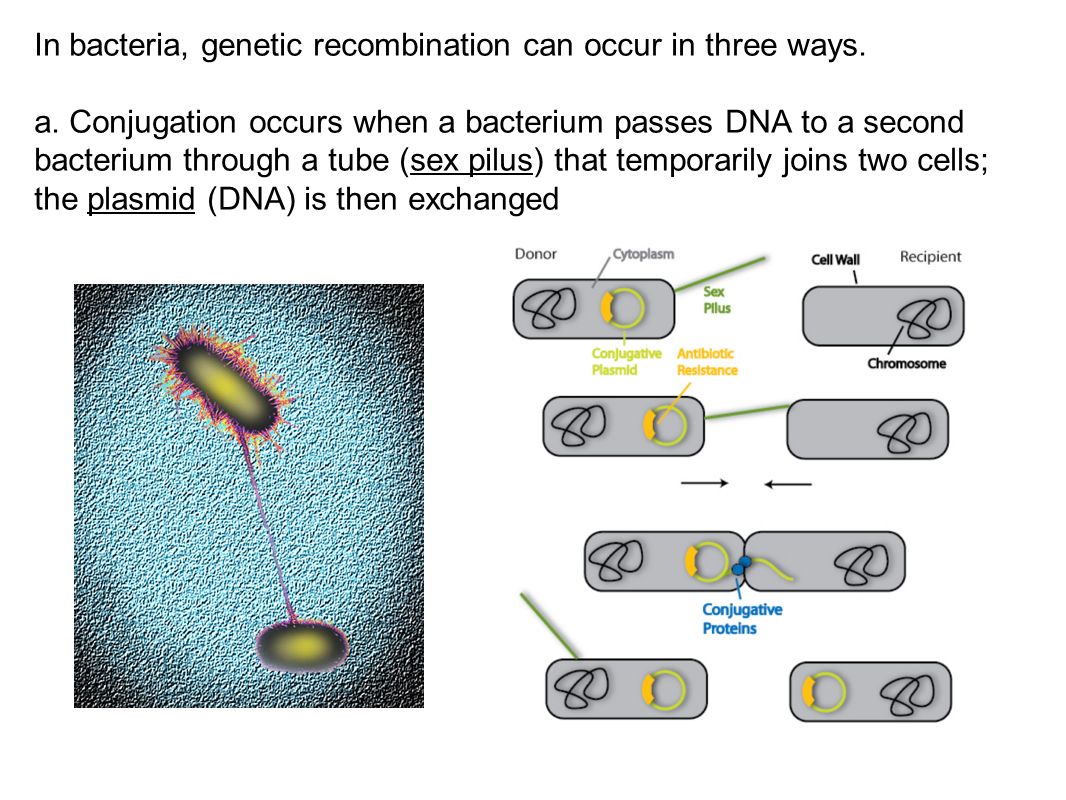 In bacteria, genetic recombination can occur in three ways.

a. Conjugation occurs when a bacterium passes DNA to a second bacterium through a tube (sex pilus) that temporarily joins two cells; the plasmid (DNA) is then exchanged

Donor
Cytoplasm
Cell Wall
Recipient
Sex Pilus
Conjugative Plasmid
Antibiotic Resistance
Chromosome
Conjugative Proteins